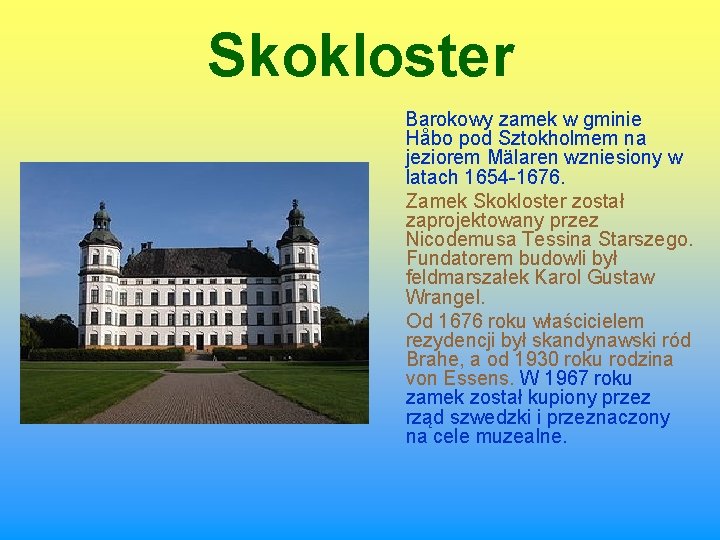 Skokloster

Barokowy zamek w gminie Håbo pod Sztokholmem na jeziorem Mälaren wzniesiony w latach 1654-1676.

Zamek Skokloster został zaprojektowany przez Nicodemusa Tessina Starszego. Fundatorem budowli był feldmarszałek Karol Gustaw Wrangel.

Od 1676 roku właścicielem rezydencji był skandynawski ród Brahe, a od 1930 roku rodzina von Essens. W 1967 roku zamek został kupiony przez rząd szwedzki i przeznaczony na cele muzealne.